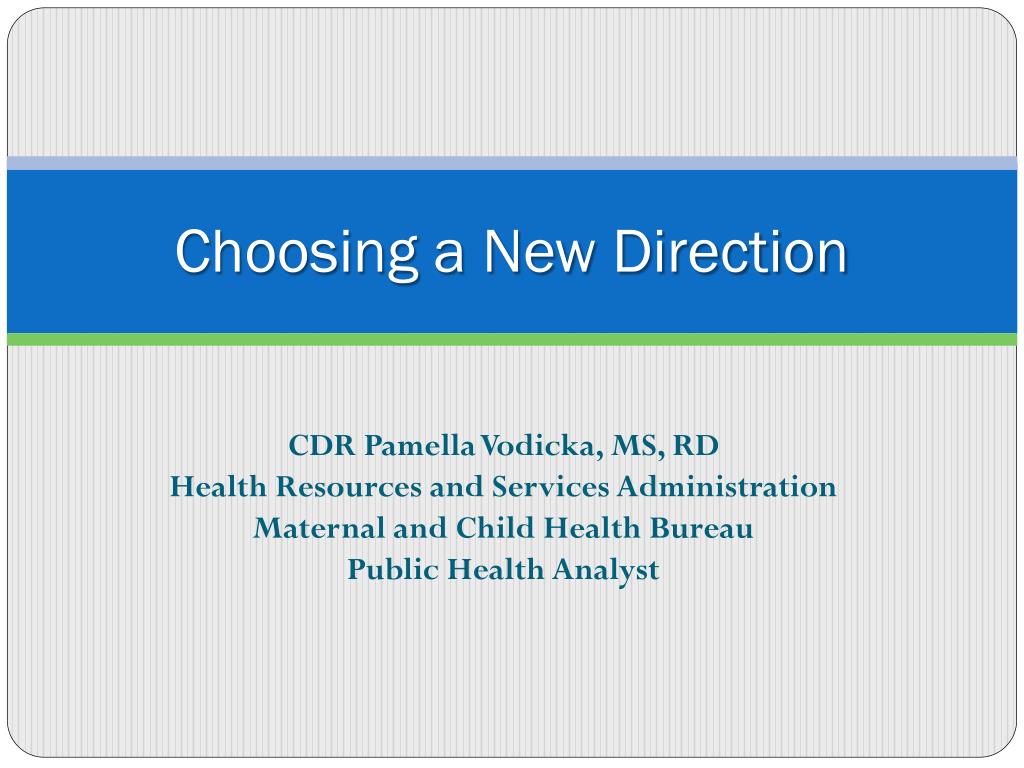 Choosing a New Direction

CDR Pamella Vodicka, MS, RD
Health Resources and Services Administration
Maternal and Child Health Bureau
Public Health Analyst